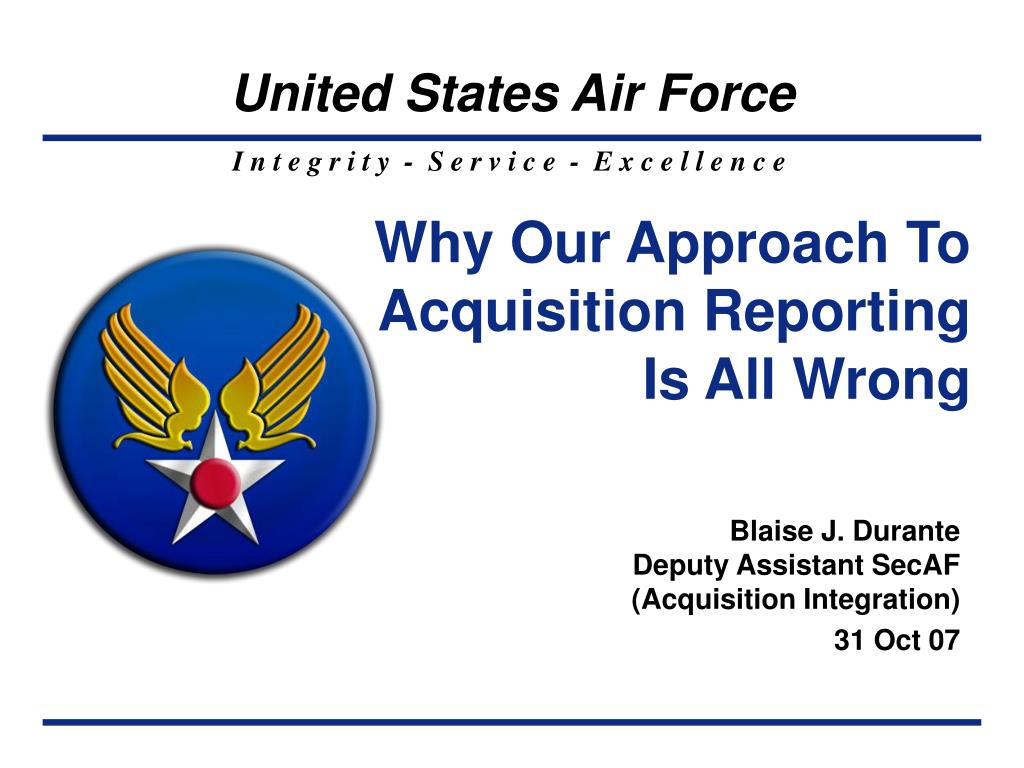 United States Air Force

Integrity - Service - Excellence

Why Our Approach To Acquisition Reporting Is All Wrong

Blaise J. Durante
Deputy Assistant SecAF
(Acquisition Integration)

31 Oct 07